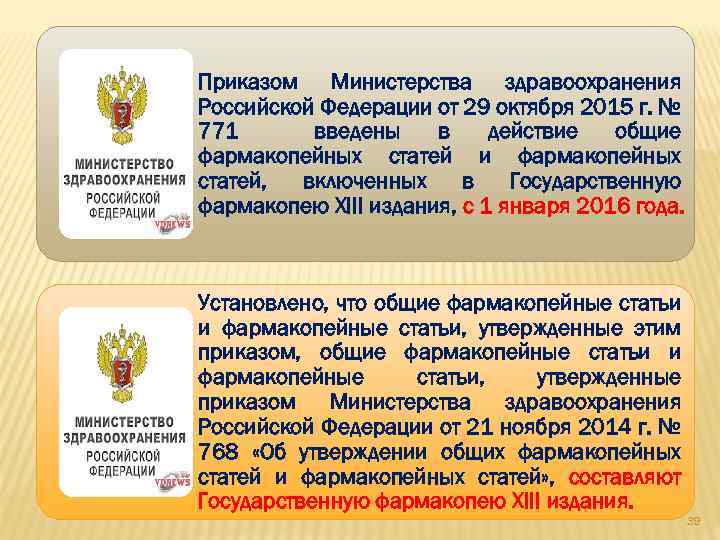 МИНИСТЕРСТВО ЗДРАВООХРАНЕНИЯ РОССИЙСКОЙ ФЕДЕРАЦИИ

VDNEWS

Приказом Министерства здравоохранения Российской Федерации от 29 октября 2015 г. № 771 введены в действие общие фармакопейных статей и фармакопейных статей, включенных в Государственную фармакопею XIII издания, с 1 января 2016 года.

МИНИСТЕРСТВО ЗДРАВООХРАНЕНИЯ РОССИЙСКОЙ ФЕДЕРАЦИИ

VDNEWS

Установлено, что общие фармакопейные статьи и фармакопейные статьи, утвержденные этим приказом, общие фармакопейные статьи и фармакопейные статьи, утвержденные приказом Министерства здравоохранения Российской Федерации от 21 ноября 2014 г. № 768 «Об утверждении общих фармакопейных статей и фармакопейных статей», составляют Государственную фармакопею XIII издания.

39